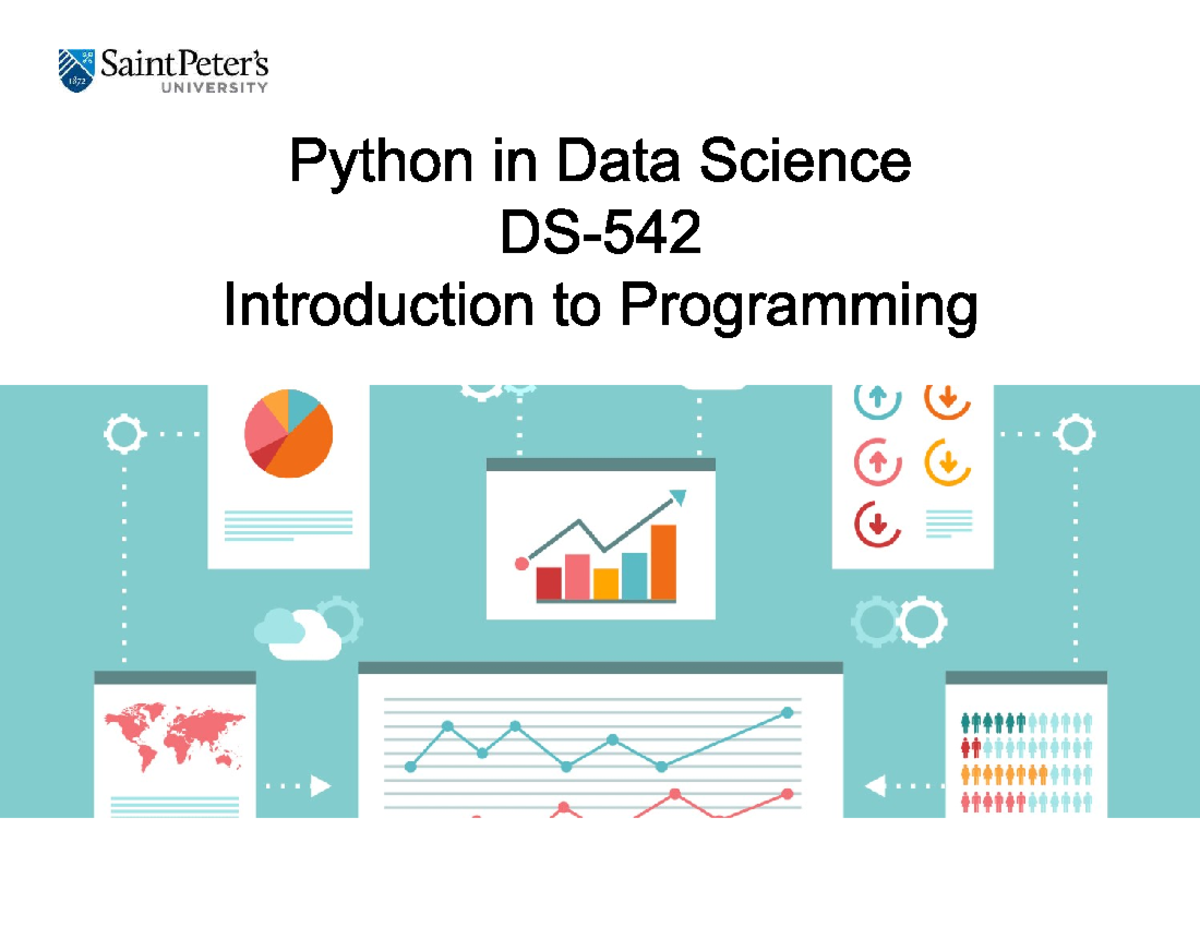 1872 Saint Peter's UNIVERSITY

Python in Data Science
DS-542
Introduction to Programming